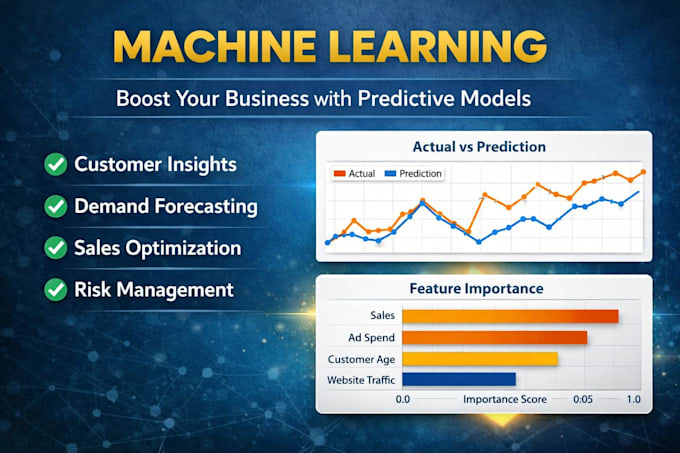 MACHINE LEARNING

Boost Your Business with Predictive Models

Customer Insights

Demand Forecasting

Sales Optimization

Risk Management

Actual vs Prediction

Actual Prediction

Feature Importance

Sales

Ad Spend

Customer Age

Website Traffic

0.0 Importance Score 0:05 1.0